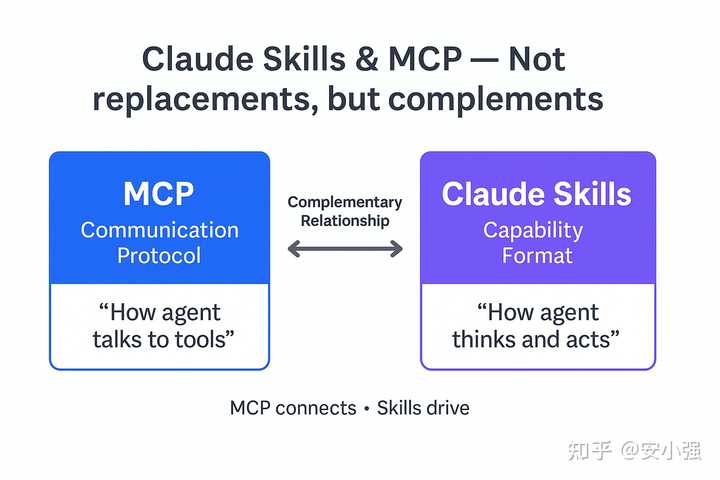 Claude Skills & MCP — Not replacements, but complements

MCP
Communication Protocol

"How agent talks to tools"

Complementary Relationship

Claude Skills
Capability Format

"How agent thinks and acts"

MCP connects • Skills drive

知乎 @安小强